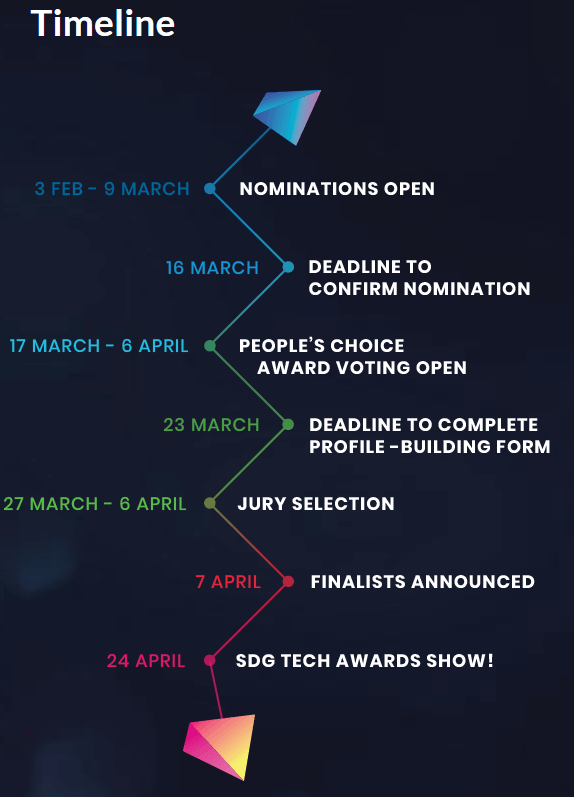 Timeline

3 FEB - 9 MARCH NOMINATIONS OPEN

16 MARCH DEADLINE TO CONFIRM NOMINATION

17 MARCH - 6 APRIL PEOPLE'S CHOICE AWARD VOTING OPEN

23 MARCH DEADLINE TO COMPLETE PROFILE -BUILDING FORM

27 MARCH - 6 APRIL JURY SELECTION

7 APRIL FINALISTS ANNOUNCED

24 APRIL SDG TECH AWARDS SHOW!